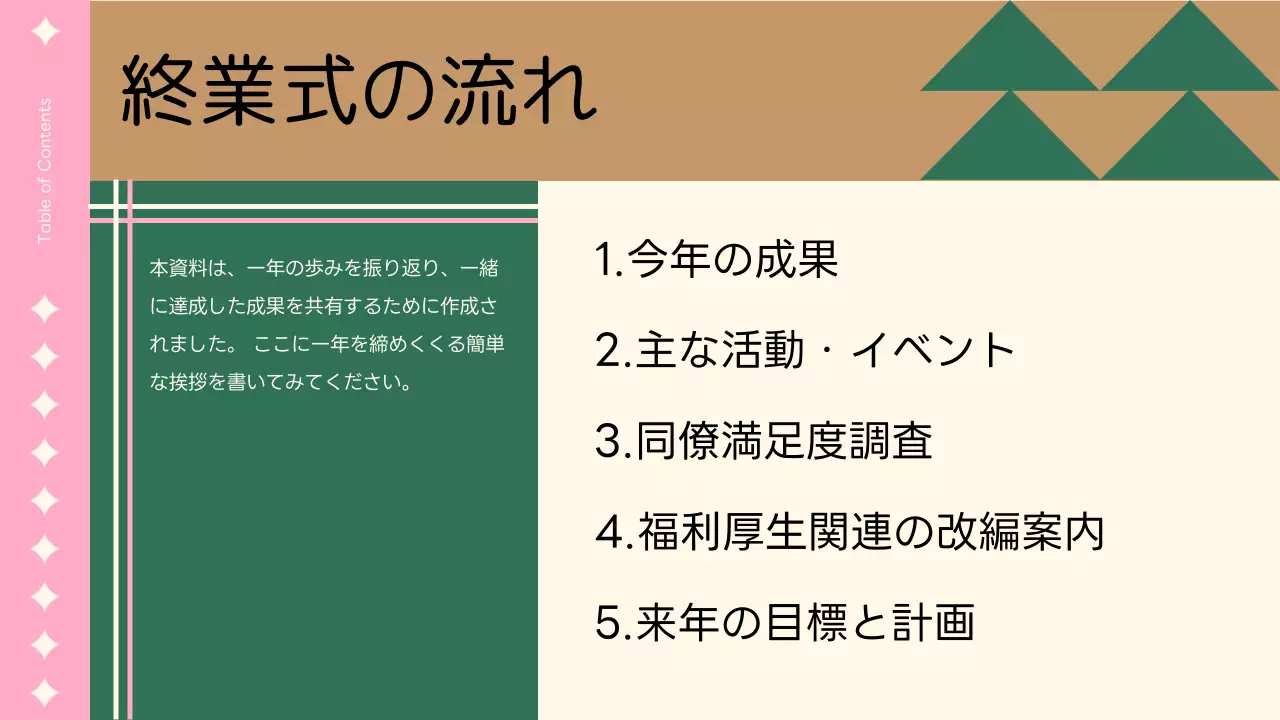 Table of Contents

終業式の流れ

本資料は、一年の歩みを振り返り、一緒に達成した成果を共有するために作成されました。 ここに一年を締めくくる簡単な挨拶を書いてみてください。

1.今年の成果

2.主な活動・イベント

3.同僚満足度調査

4.福利厚生関連の改編案内

5.来年の目標と計画